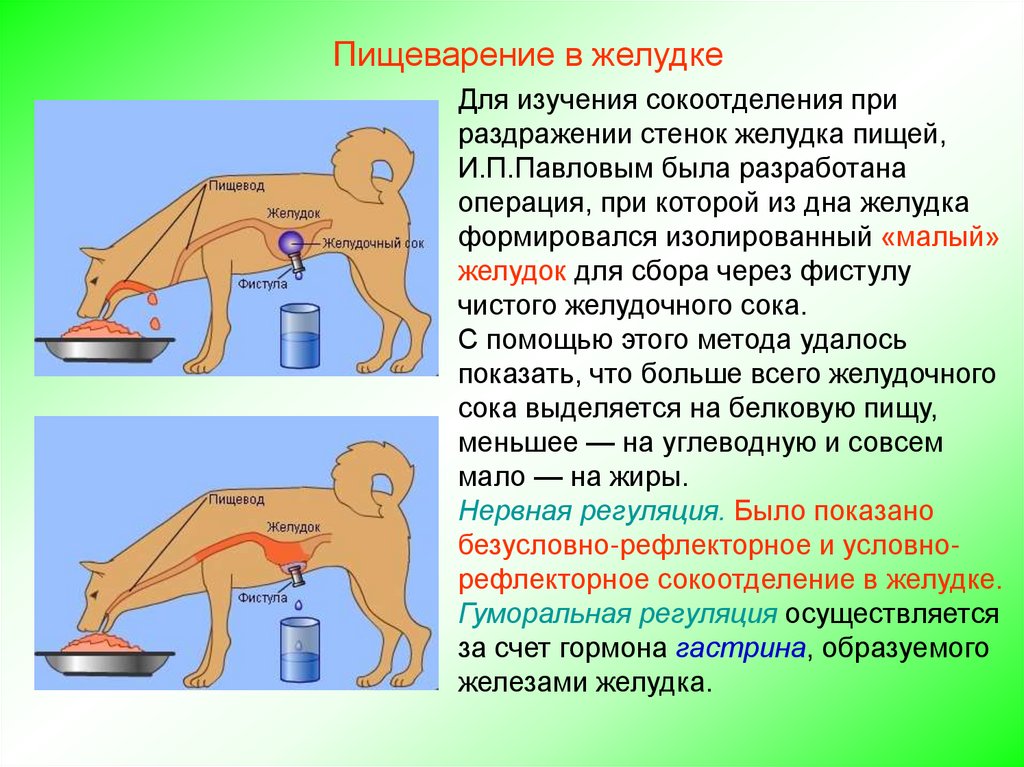 Пищеварение в желудке

Пищевод
Желудок
Желудочный сок
Фистула

Пищевод
Желудок
Фистула

Для изучения сокоотделения при раздражении стенок желудка пищей, И.П.Павловым была разработана операция, при которой из дна желудка формировался изолированный «малый» желудок для сбора через фистулу чистого желудочного сока.
С помощью этого метода удалось показать, что больше всего желудочного сока выделяется на белковую пищу, меньшее — на углеводную и совсем мало — на жиры.
Нервная регуляция. Было показано безусловно-рефлекторное и условно-рефлекторное сокоотделение в желудке.
Гуморальная регуляция осуществляется за счет гормона гастрина, образуемого железами желудка.